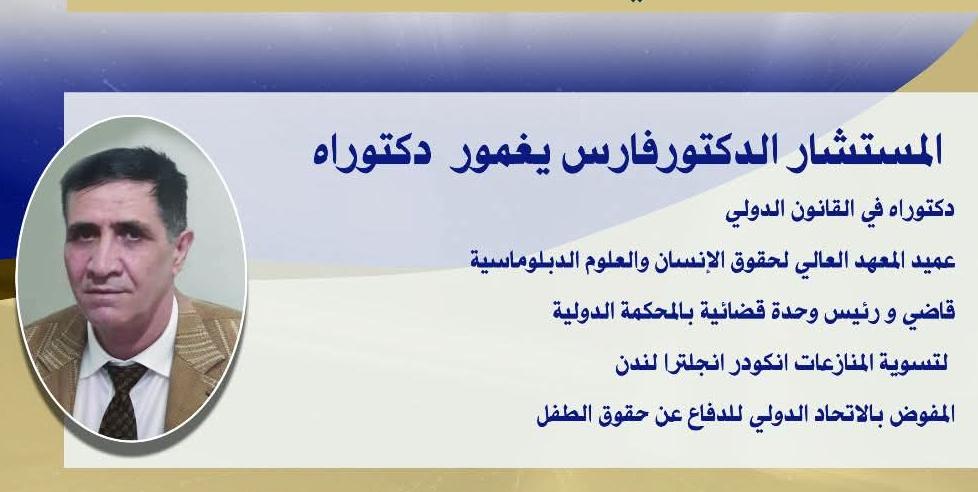 المستشار الدكتورفارس يغمور دكتوراه

دكتوراه في القانون الدولي

عميد المعهد العالي لحقوق الإنسان والعلوم الدبلوماسية

قاضي و رئيس وحدة قضائية بالمحكمة الدولية

لتسوية المنازعات انكودر انجلترا لندن

المفوض بالاتحاد الدولي للدفاع عن حقوق الطفل